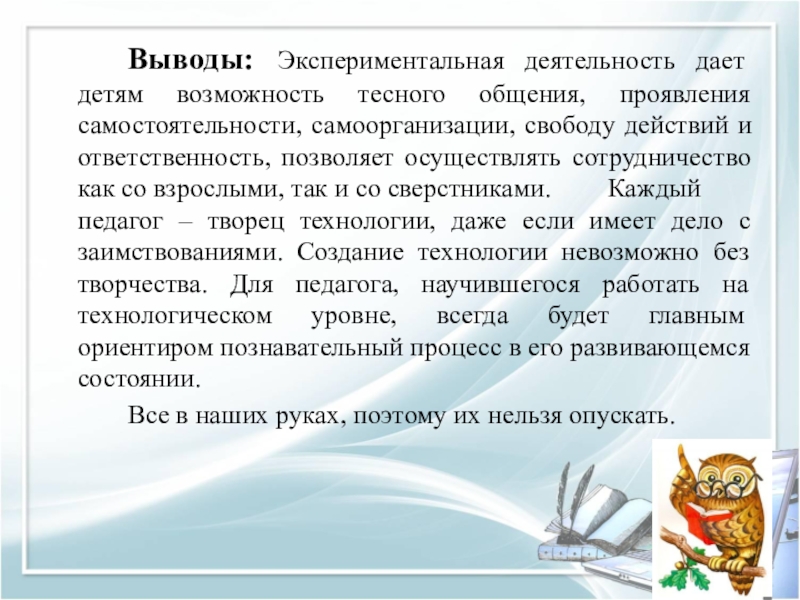 Выводы: Экспериментальная деятельность дает детям возможность тесного общения, проявления самостоятельности, самоорганизации, свободу действий и ответственность, позволяет осуществлять сотрудничество как со взрослыми, так и со сверстниками. Каждый педагог – творец технологии, даже если имеет дело с заимствованиями. Создание технологии невозможно без творчества. Для педагога, научившегося работать на технологическом уровне, всегда будет главным ориентиром познавательный процесс в его развивающемся состоянии.

Все в наших руках, поэтому их нельзя опускать.